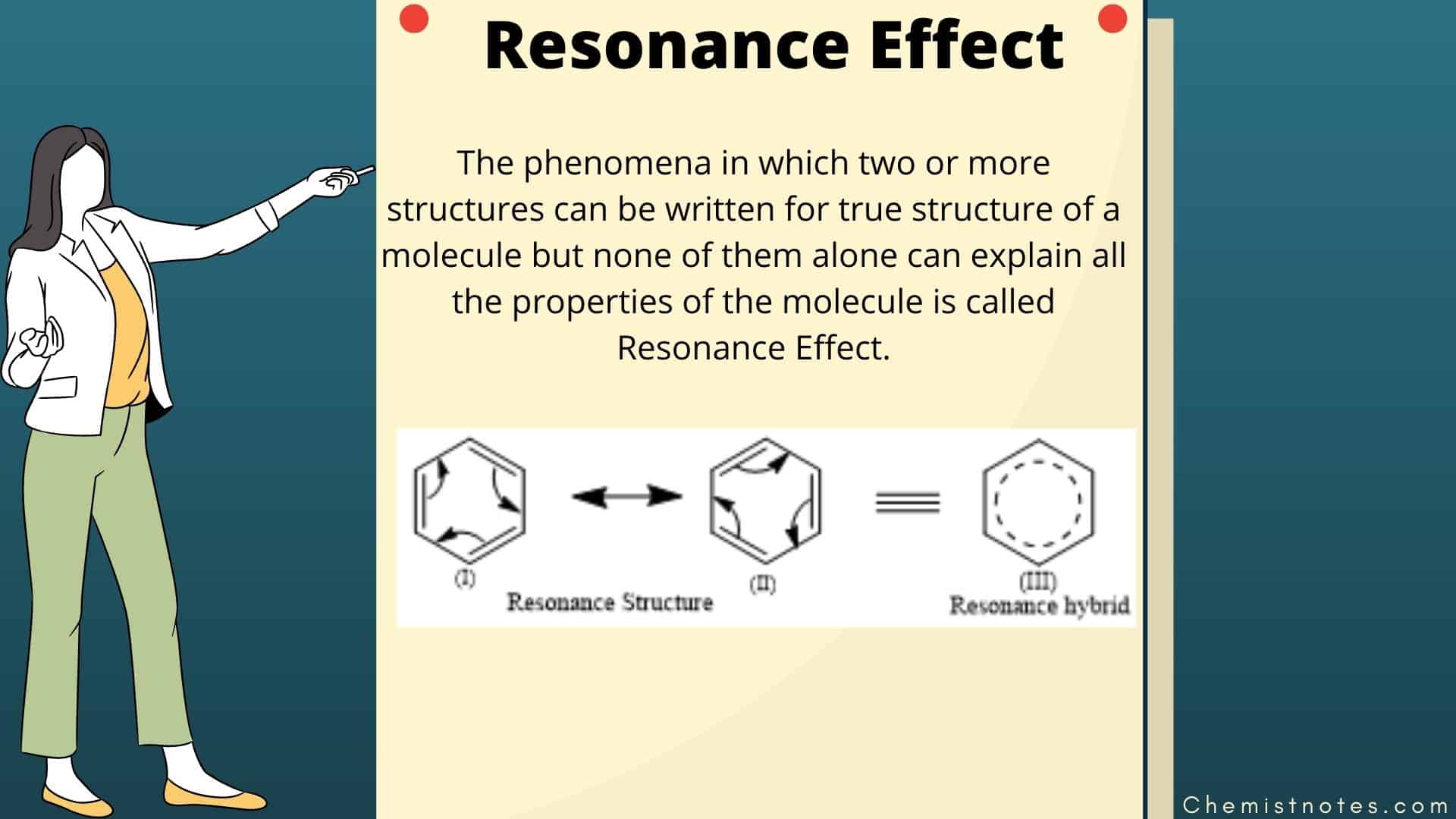 Resonance Effect

The phenomena in which two or more structures can be written for true structure of a molecule but none of them alone can explain all the properties of the molecule is called Resonance Effect.

(I)
Resonance Structure
(II)
(III)
Resonance hybrid

Chemistnotes.com